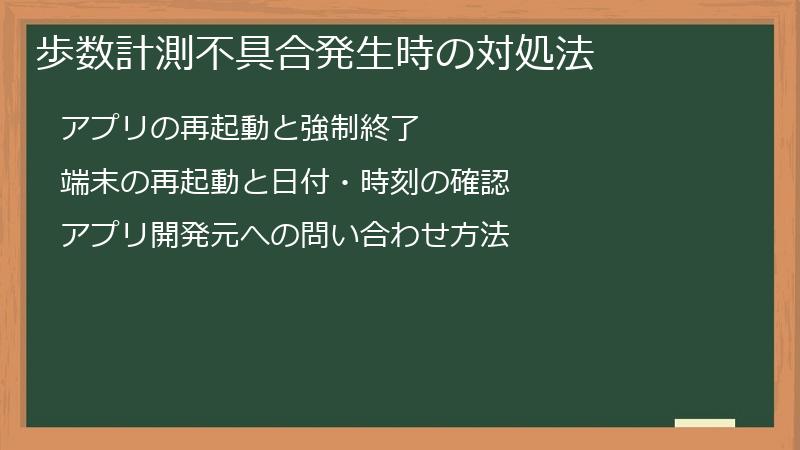 歩数計測不具合発生時の対処法

アプリの再起動と強制終了

端末の再起動と日付・時刻の確認

アプリ開発元への問い合わせ方法